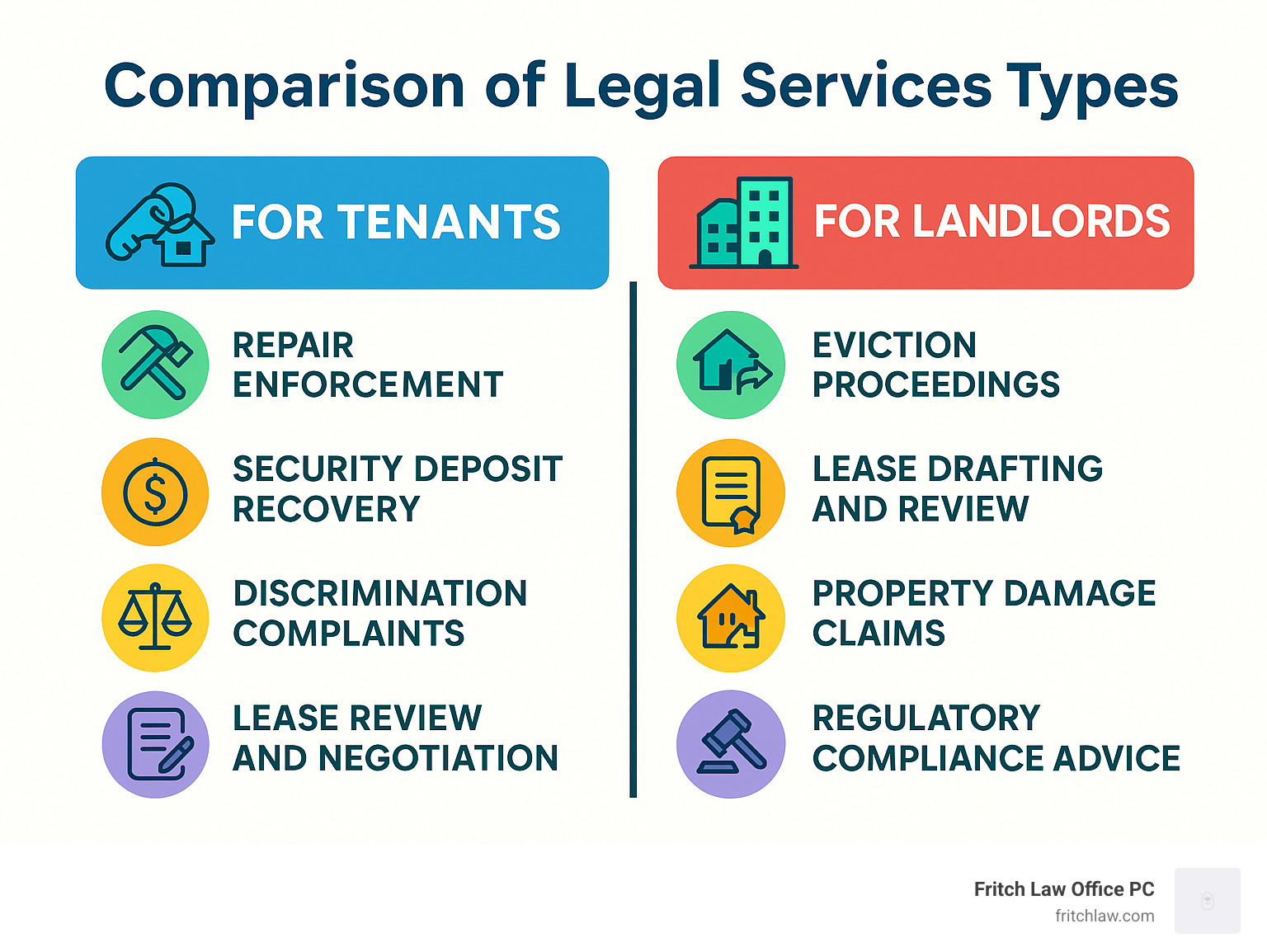 Comparison of Legal Services Types

FOR TENANTS

REPAIR ENFORCEMENT

SECURITY DEPOSIT RECOVERY

DISCRIMINATION COMPLAINTS

LEASE REVIEW AND NEGOTIATION

FOR LANDLORDS

EVICTION PROCEEDINGS

LEASE DRAFTING AND REVIEW

PROPERTY DAMAGE CLAIMS

REGULATORY COMPLIANCE ADVICE

Fritch Law Office PC
fritchlaw.com